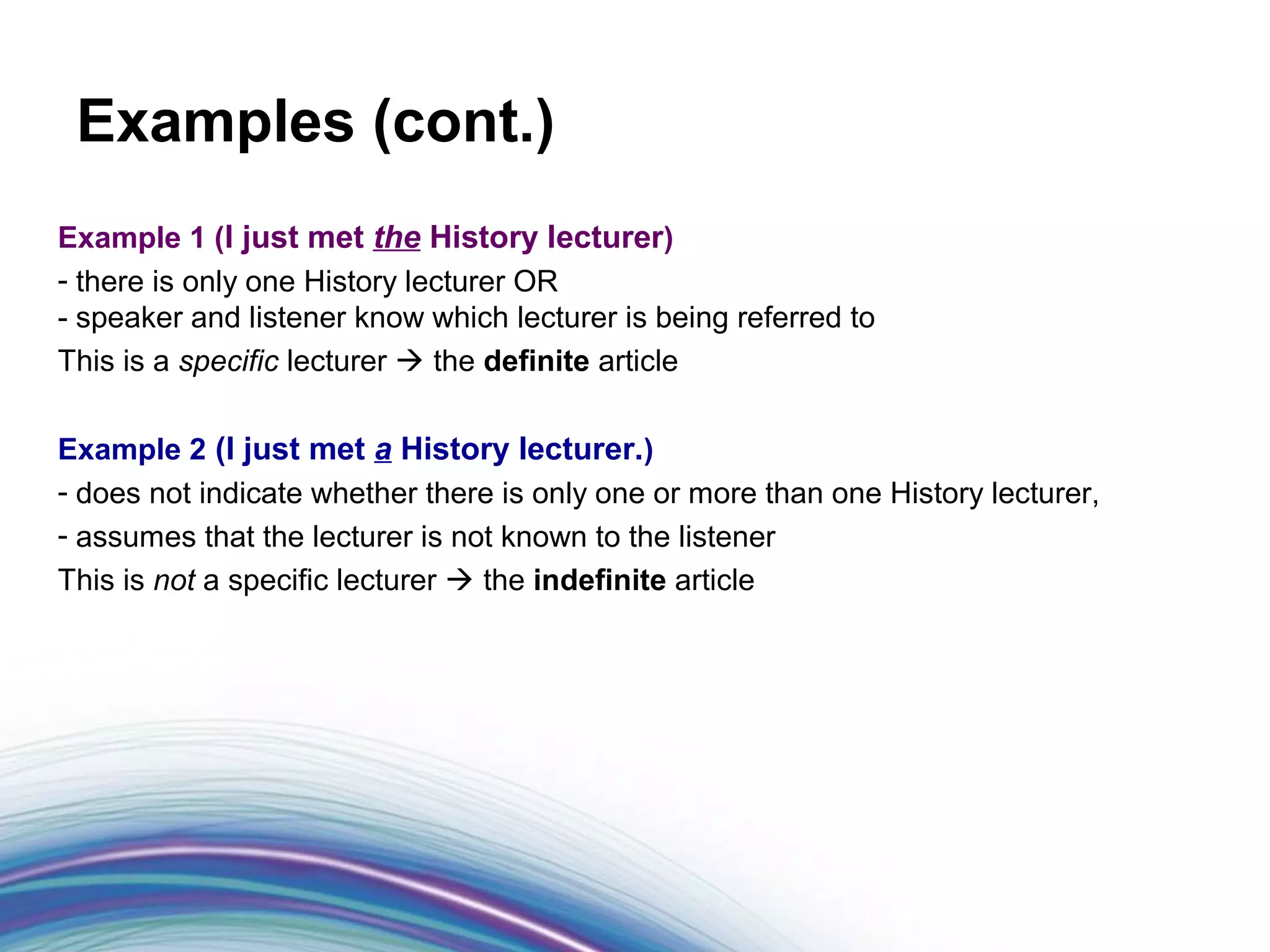 Examples (cont.)

Example 1 (I just met the History lecturer)
- there is only one History lecturer OR
- speaker and listener know which lecturer is being referred to
This is a specific lecturer → the definite article

Example 2 (I just met a History lecturer.)
- does not indicate whether there is only one or more than one History lecturer,
- assumes that the lecturer is not known to the listener
This is not a specific lecturer → the indefinite article